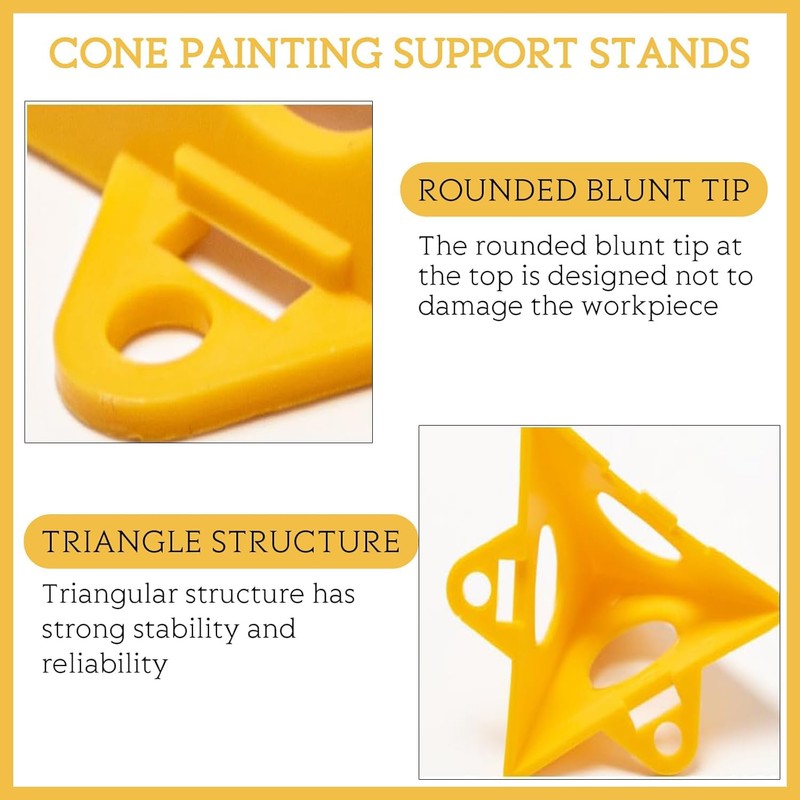 CONE PAINTING SUPPORT STANDS

ROUNDED BLUNT TIP

The rounded blunt tip at the top is designed not to damage the workpiece

TRIANGLE STRUCTURE

Triangular structure has strong stability and reliability